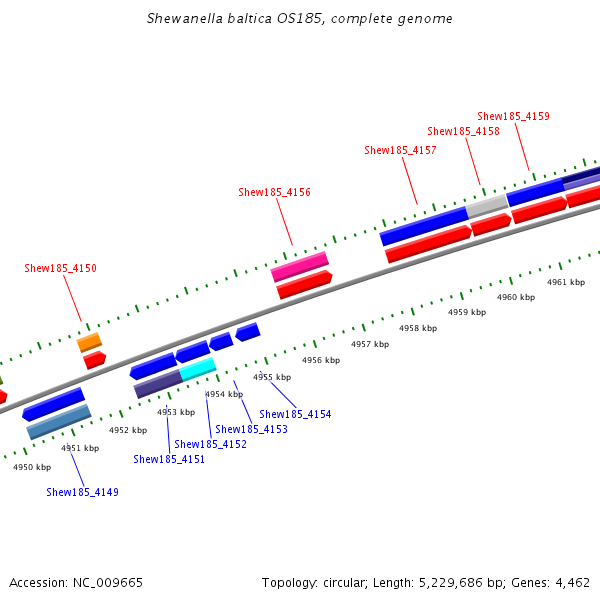 Shewanella baltica OS185, complete genome

Shew185_4159
Shew185_4158
Shew185_4157
Shew185_4156
Shew185_4150

4961 kbp
4960 kbp
4959 kbp
4958 kbp
4957 kbp
4956 kbp
4955 kbp
4954 kbp
4953 kbp
4952 kbp
4951 kbp
4950 kbp

Shew185_4154
Shew185_4153
Shew185_4152
Shew185_4151
Shew185_4149

Accession: NC_009665

Topology: circular; Length: 5,229,686 bp; Genes: 4,462